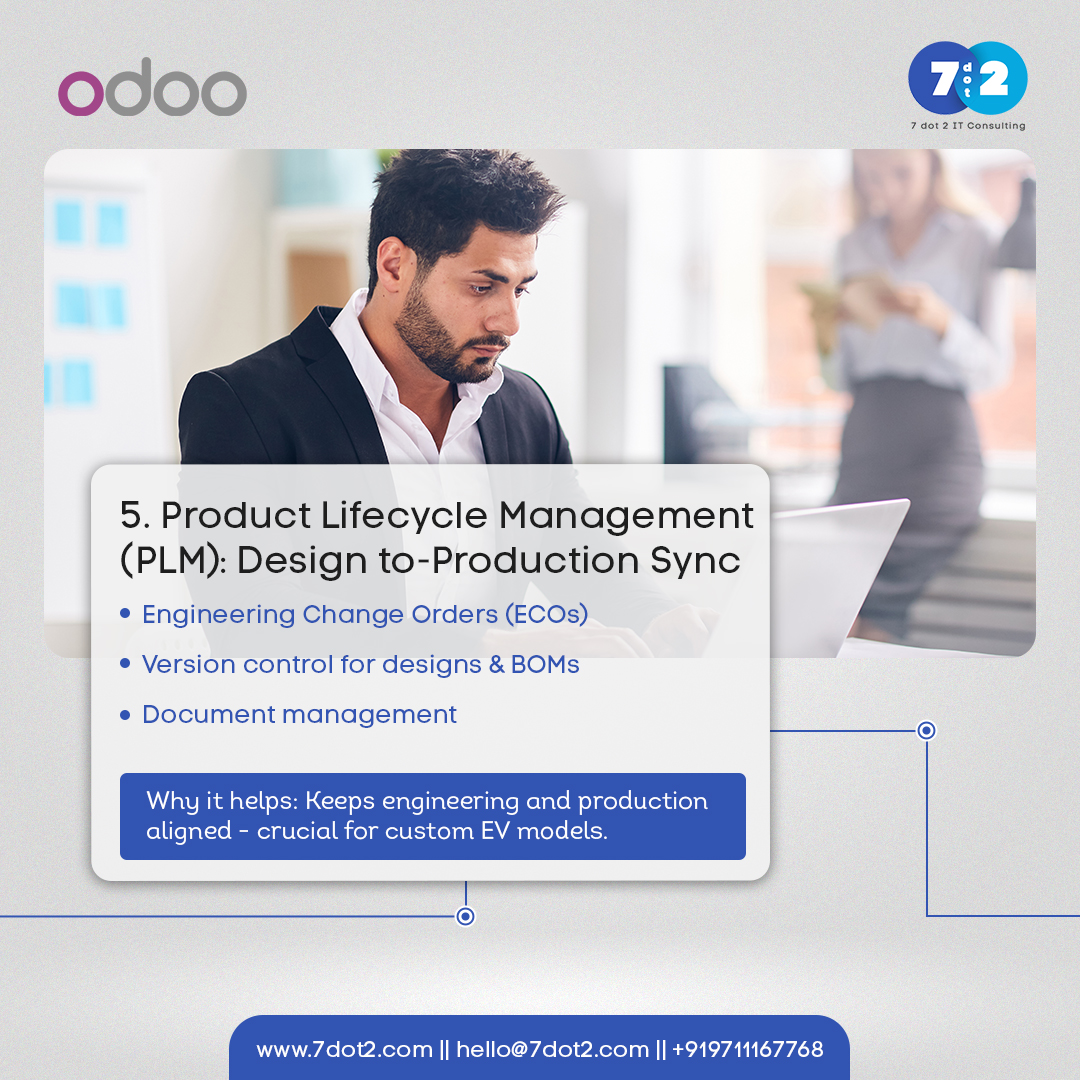 odoo

7 dot 2

7 dot 2 IT Consulting

5. Product Lifecycle Management (PLM): Design to-Production Sync

• Engineering Change Orders (ECOs)
• Version control for designs & BOMs
• Document management

Why it helps: Keeps engineering and production aligned - crucial for custom EV models.

www.7dot2.com || hello@7dot2.com || +919711167768